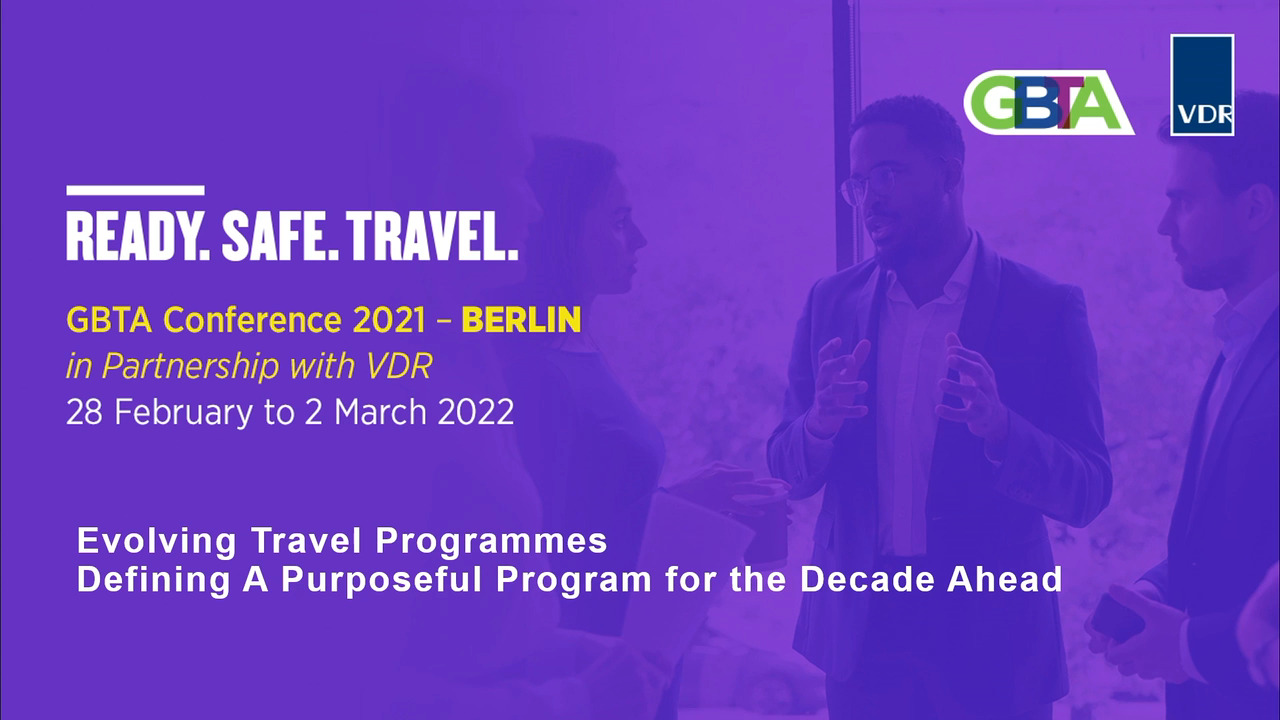 GBTA

VDR

READY. SAFE. TRAVEL.

GBTA Conference 2021 – BERLIN
in Partnership with VDR
28 February to 2 March 2022

Evolving Travel Programmes
Defining A Purposeful Program for the Decade Ahead